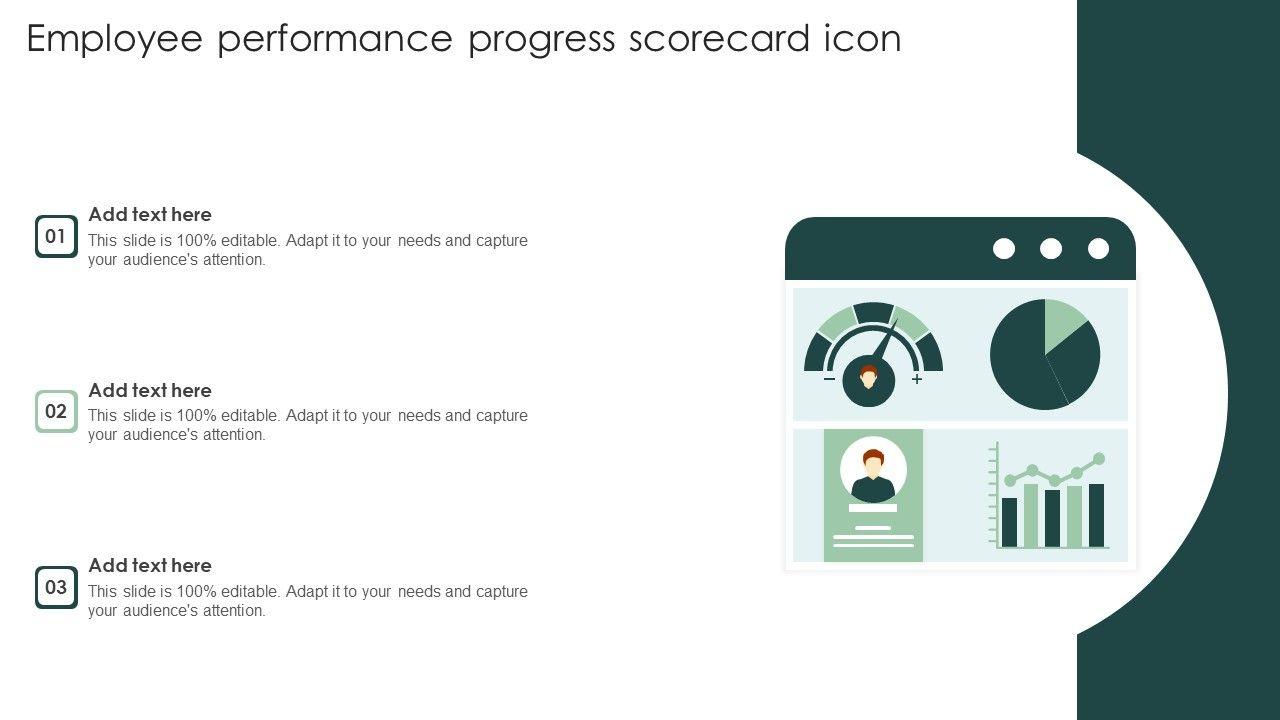 Employee performance progress scorecard icon

01
Add text here
This slide is 100% editable. Adapt it to your needs and capture your audience's attention.

02
Add text here
This slide is 100% editable. Adapt it to your needs and capture your audience's attention.

03
Add text here
This slide is 100% editable. Adapt it to your needs and capture your audience's attention.

−
+